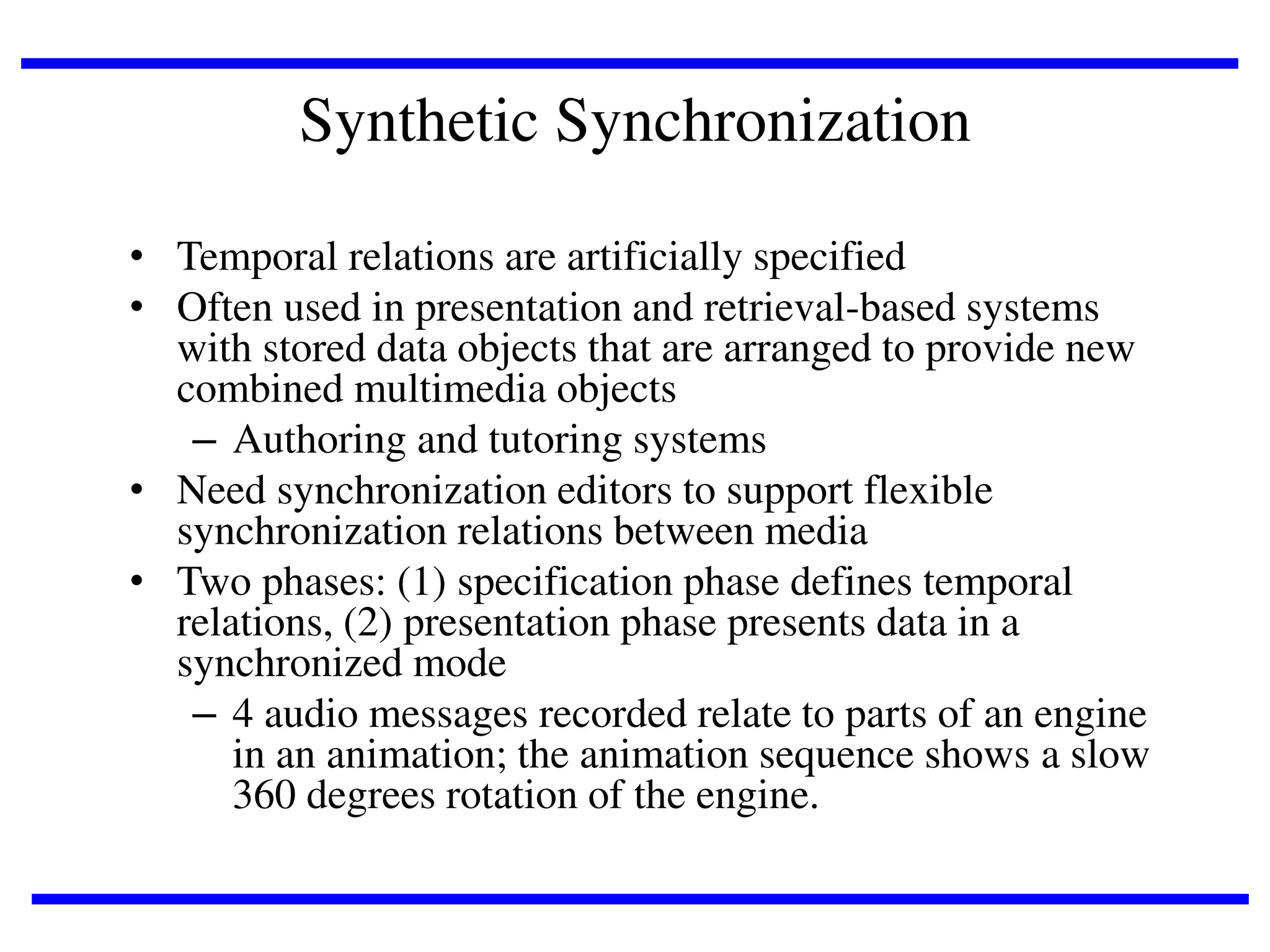 Synthetic Synchronization

• Temporal relations are artificially specified
• Often used in presentation and retrieval-based systems with stored data objects that are arranged to provide new combined multimedia objects
  – Authoring and tutoring systems
• Need synchronization editors to support flexible synchronization relations between media
• Two phases: (1) specification phase defines temporal relations, (2) presentation phase presents data in a synchronized mode
  – 4 audio messages recorded relate to parts of an engine in an animation; the animation sequence shows a slow 360 degrees rotation of the engine.